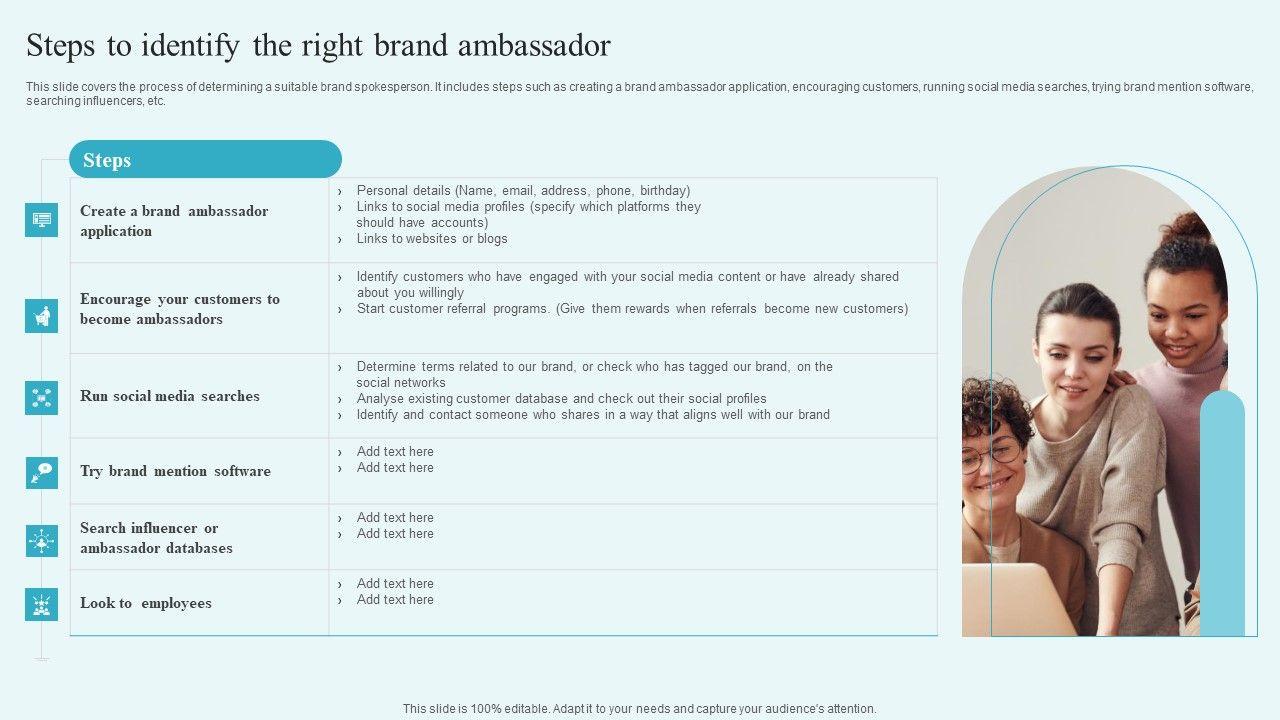 Steps to identify the right brand ambassador

This slide covers the process of determining a suitable brand spokesperson. It includes steps such as creating a brand ambassador application, encouraging customers, running social media searches, trying brand mention software, searching influencers, etc.

| Steps | |
|---|---|
| Create a brand ambassador application | › Personal details (Name, email, address, phone, birthday) › Links to social media profiles (specify which platforms they should have accounts) › Links to websites or blogs |
| Encourage your customers to become ambassadors | › Identify customers who have engaged with your social media content or have already shared about you willingly › Start customer referral programs. (Give them rewards when referrals become new customers) |
| Run social media searches | › Determine terms related to our brand, or check who has tagged our brand, on the social networks › Analyse existing customer database and check out their social profiles › Identify and contact someone who shares in a way that aligns well with our brand |
| Try brand mention software | › Add text here › Add text here |
| Search influencer or ambassador databases | › Add text here › Add text here |
| Look to employees | › Add text here › Add text here |

This slide is 100% editable. Adapt it to your needs and capture your audience's attention.